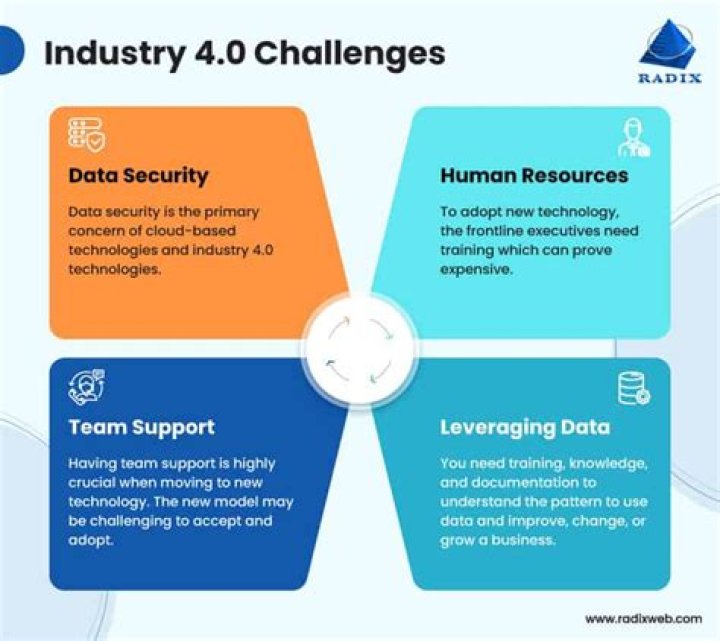 Industry 4.0 Challenges

RADIX

Data Security

Data security is the primary concern of cloud-based technologies and industry 4.0 technologies.

Human Resources

To adopt new technology, the frontline executives need training which can prove expensive.

Team Support

Having team support is highly crucial when moving to new technology. The new model may be challenging to accept and adopt.

Leveraging Data

You need training, knowledge, and documentation to understand the pattern to use data and improve, change, or grow a business.

www.radixweb.com